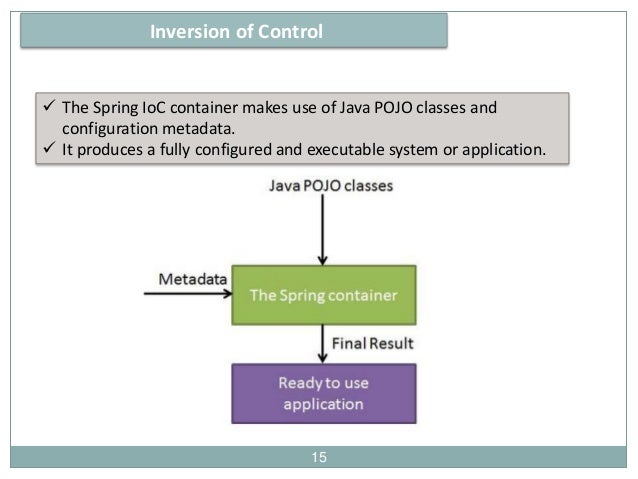 Inversion of Control

✓ The Spring IoC container makes use of Java POJO classes and configuration metadata.
✓ It produces a fully configured and executable system or application.

Java POJO classes

Metadata

The Spring container

Final Result

Ready to use application

15